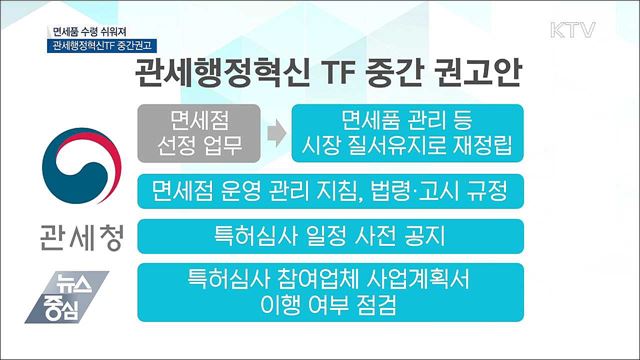 면세품 수령 쉬워져
관세행정혁신TF 중간권고

KTV

관세행정혁신 TF 중간 권고안

면세점 선정 업무

면세품 관리 등 시장 질서유지로 재정립

면세점 운영 관리 지침, 법령·고시 규정

특허심사 일정 사전 공지

특허심사 참여업체 사업계획서 이행 여부 점검

관세청

뉴스 중심